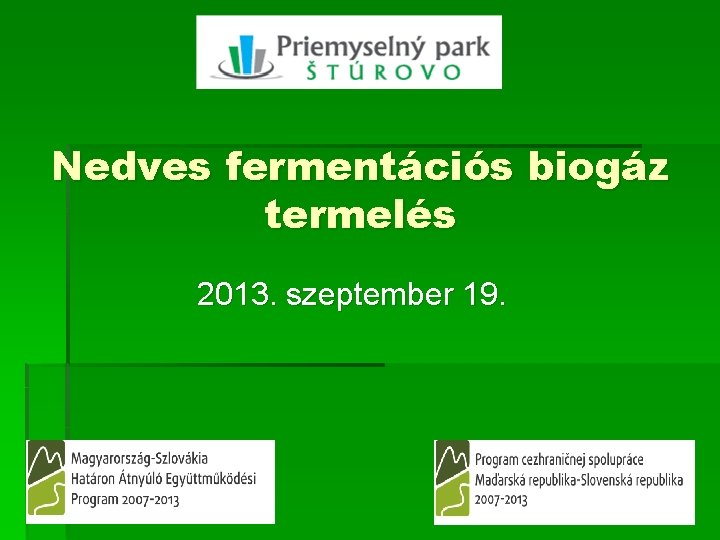 Priemyselný park
ŠTÚROVO

Nedves fermentációs biogáz termelés

2013. szeptember 19.

Magyarország-Szlovákia
Határon Átnyúló Együttműködési
Program 2007-2013

Program cezhraničnej spolupráce
Maďarská republika-Slovenská republika
2007-2013